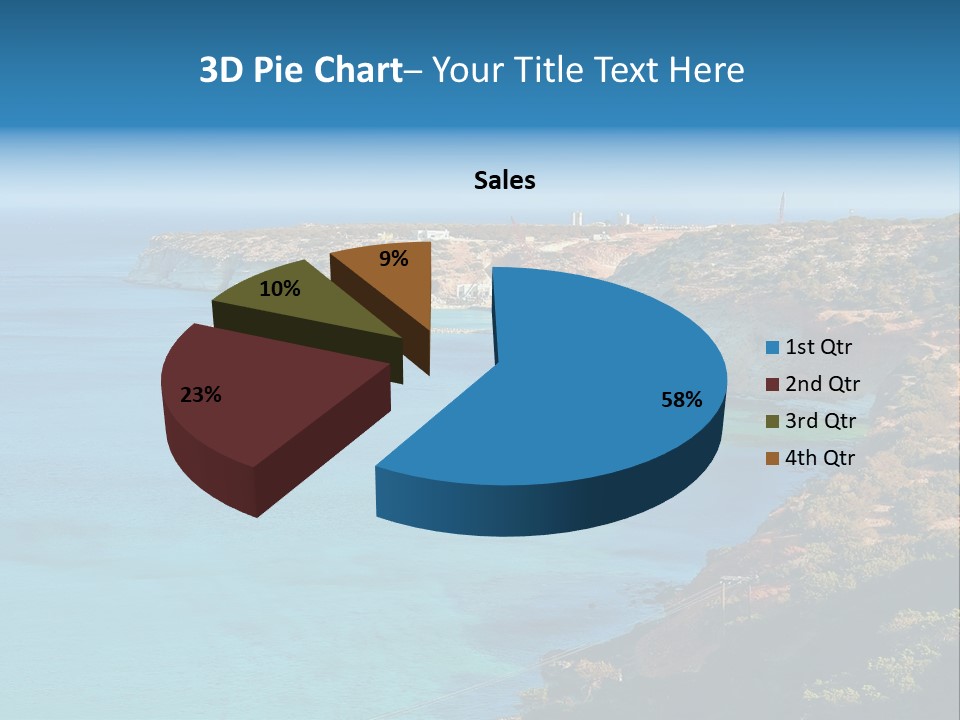 3D Pie Chart– Your Title Text Here

Sales

9%

10%

23%

58%

1st Qtr
2nd Qtr
3rd Qtr
4th Qtr